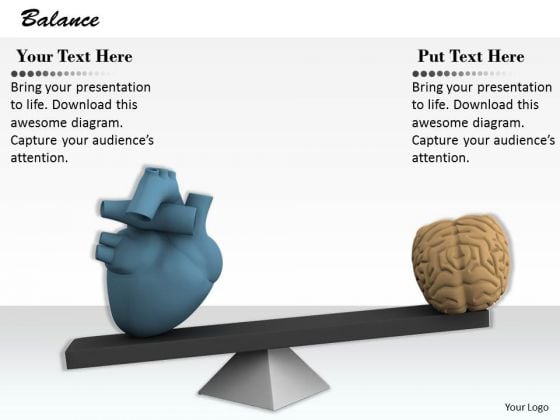 Balance

Your Text Here

Bring your presentation to life. Download this awesome diagram. Capture your audience's attention.

Put Text Here

Bring your presentation to life. Download this awesome diagram. Capture your audience's attention.

Your Logo